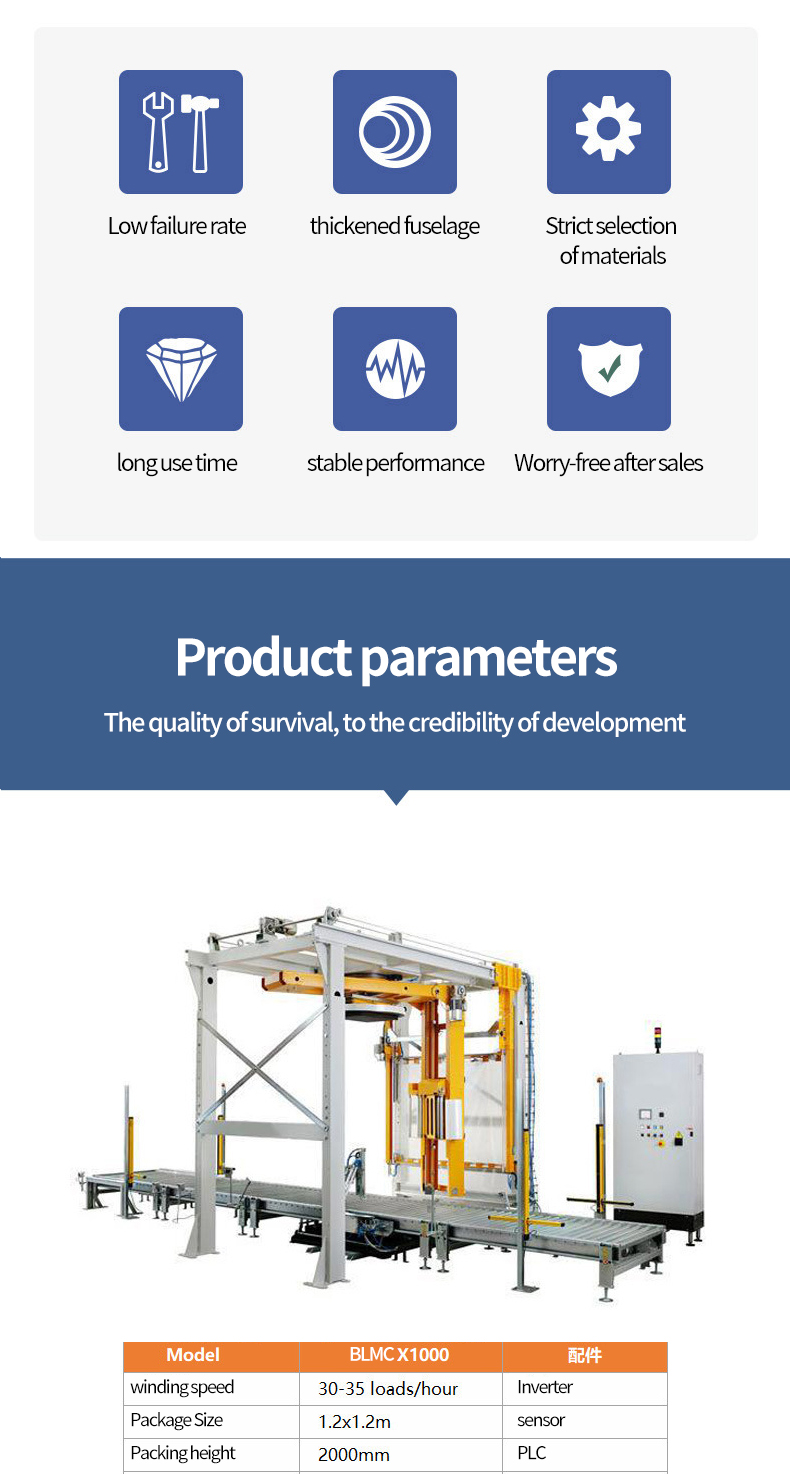 Low failure rate

thickened fuselage

Strict selection of materials

long use time

stable performance

Worry-free after sales

Product parameters

The quality of survival, to the credibility of development

| Model | BLMC X1000 | 配件 |
|---|---|---|
| winding speed | 30-35 loads/hour | Inverter |
| Package Size | 1.2x1.2m | sensor |
| Packing height | 2000mm | PLC |